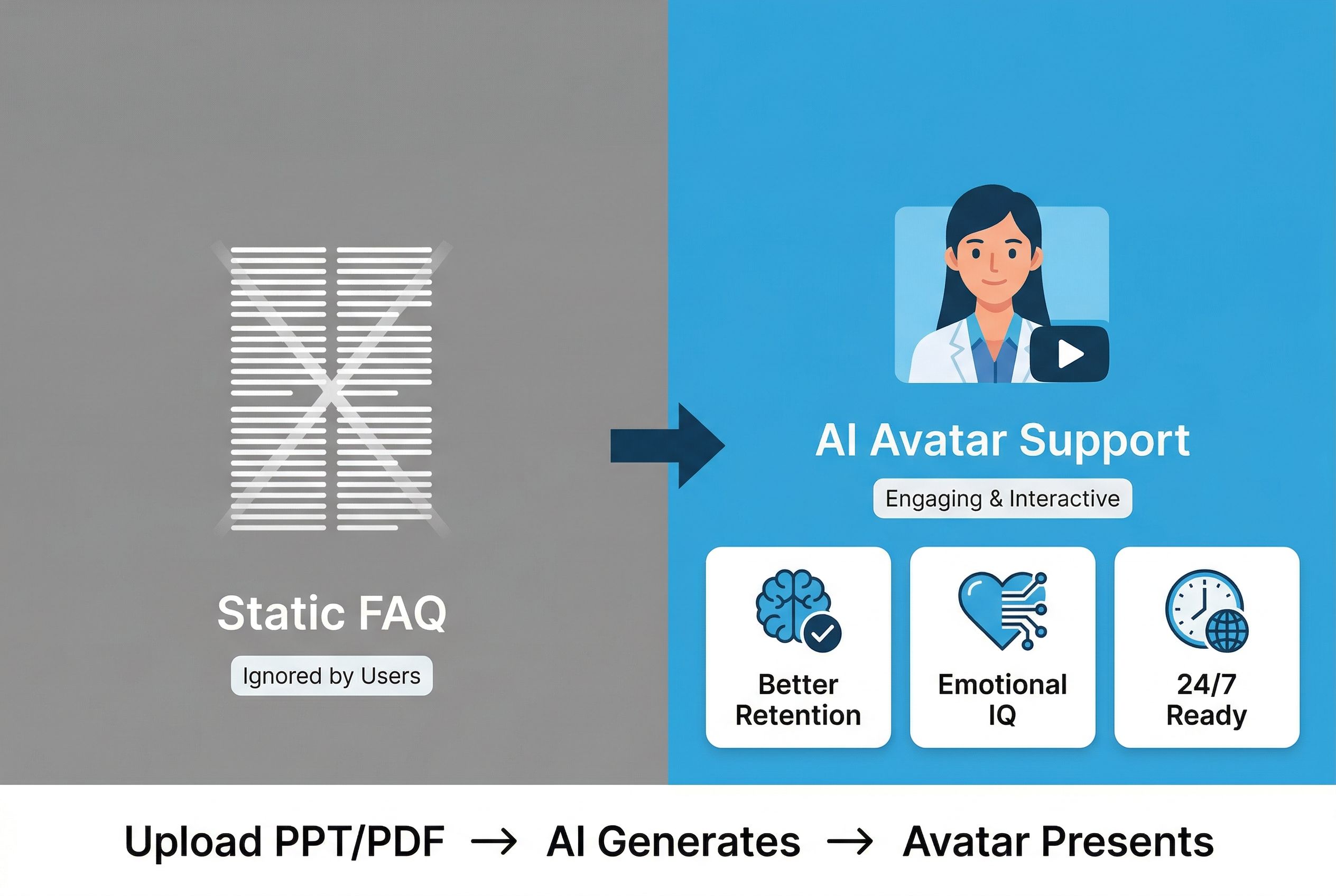 Static FAQ

Ignored by Users

AI Avatar Support

Engaging & Interactive

Better Retention

Emotional IQ

24/7 Ready

Upload PPT/PDF → AI Generates → Avatar Presents